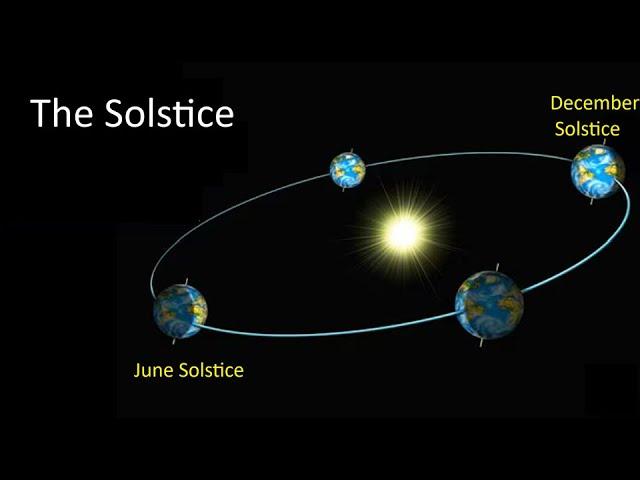 The Solstice

December Solstice

June Solstice